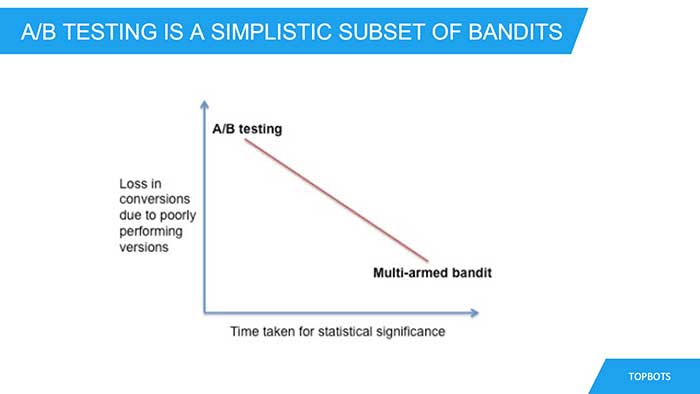 A/B TESTING IS A SIMPLISTIC SUBSET OF BANDITS

A/B testing

Loss in conversions due to poorly performing versions

Multi-armed bandit

Time taken for statistical significance

TOPBOTS